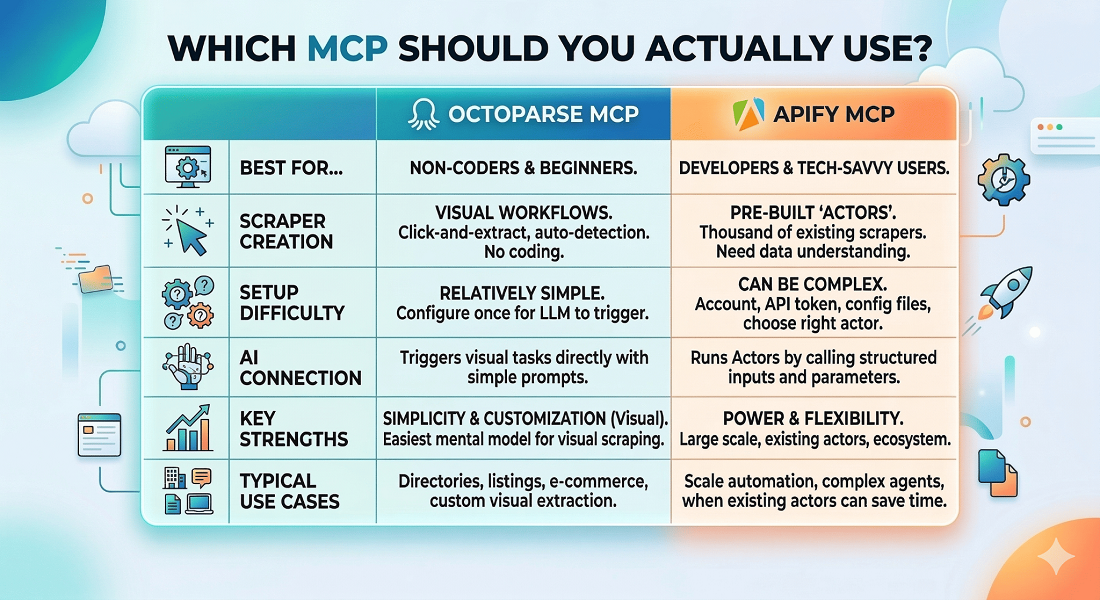 WHICH MCP SHOULD YOU ACTUALLY USE?

| | OCTOPARSE MCP | APIFY MCP |
|---|---|---|
| BEST FOR... | NON-CODERS & BEGINNERS. | DEVELOPERS & TECH-SAVVY USERS. |
| SCRAPER CREATION | VISUAL WORKFLOWS. Click-and-extract, auto-detection. No coding. | PRE-BUILT 'ACTORS'. Thousand of existing scrapers. Need data understanding. |
| SETUP DIFFICULTY | RELATIVELY SIMPLE. Configure once for LLM to trigger. | CAN BE COMPLEX. Account, API token, config files, choose right actor. |
| AI CONNECTION | Triggers visual tasks directly with simple prompts. | Runs Actors by calling structured inputs and parameters. |
| KEY STRENGTHS | SIMPLICITY & CUSTOMIZATION (Visual). Easiest mental model for visual scraping. | POWER & FLEXIBILITY. Large scale, existing actors, ecosystem. |
| TYPICAL USE CASES | Directories, listings, e-commerce, custom visual extraction. | Scale automation, complex agents, when existing actors can save time. |